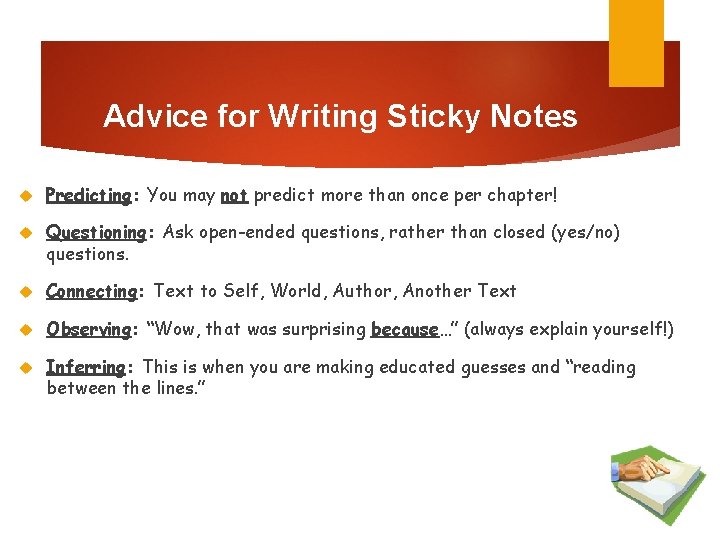 Advice for Writing Sticky Notes

Predicting: You may not predict more than once per chapter!

Questioning: Ask open-ended questions, rather than closed (yes/no) questions.

Connecting: Text to Self, World, Author, Another Text

Observing: "Wow, that was surprising because…" (always explain yourself!)

Inferring: This is when you are making educated guesses and "reading between the lines."